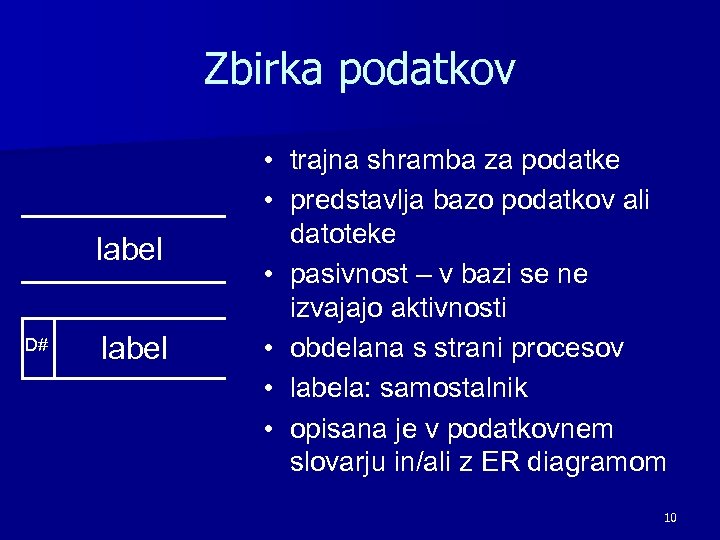 Zbirka podatkov

label

D#

label

• trajna shramba za podatke
• predstavlja bazo podatkov ali datoteke
• pasivnost – v bazi se ne izvajajo aktivnosti
• obdelana s strani procesov
• labela: samostalnik
• opisana je v podatkovnem slovarju in/ali z ER diagramom

10